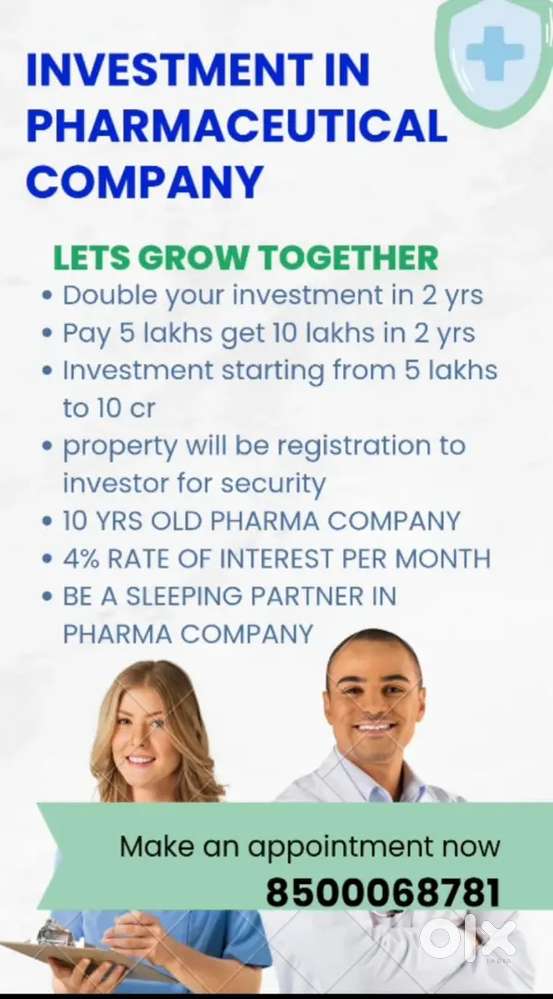 INVESTMENT IN PHARMACEUTICAL COMPANY

LETS GROW TOGETHER

• Double your investment in 2 yrs
• Pay 5 lakhs get 10 lakhs in 2 yrs
• Investment starting from 5 lakhs to 10 cr
• property will be registration to investor for security
• 10 YRS OLD PHARMA COMPANY
• 4% RATE OF INTEREST PER MONTH
• BE A SLEEPING PARTNER IN PHARMA COMPANY

Make an appointment now
8500068781

OLX